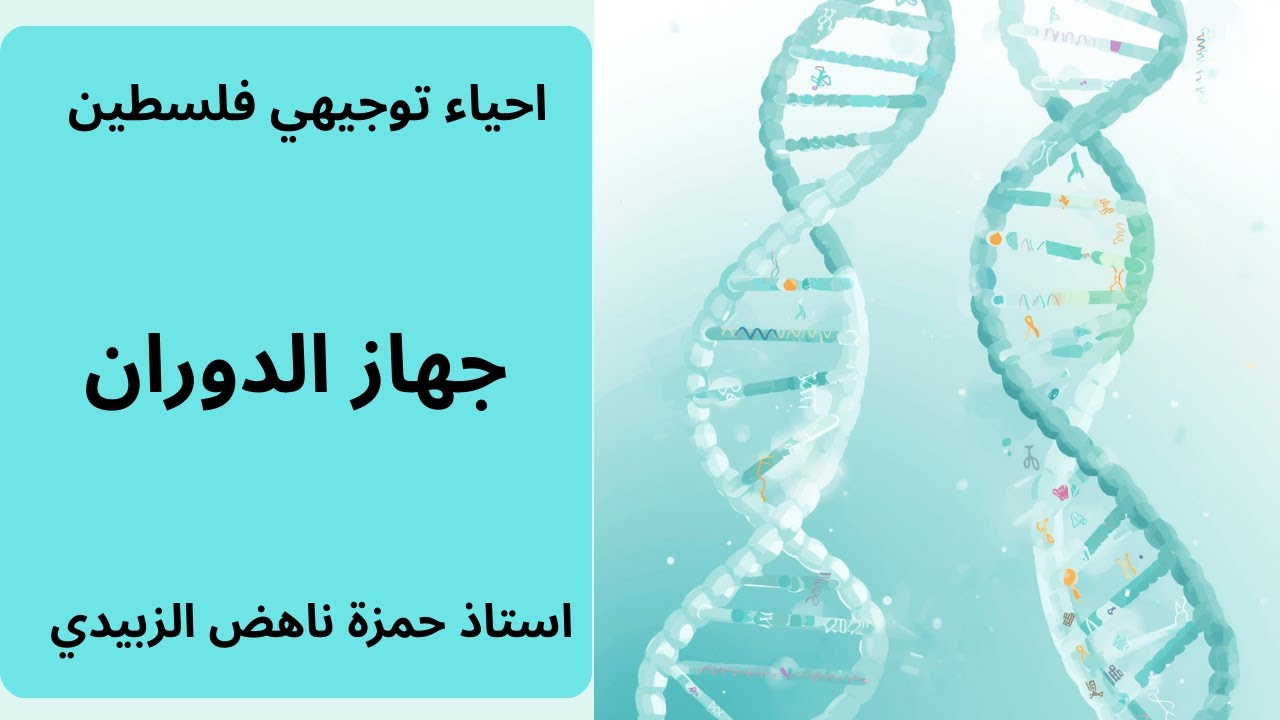 احياء توجيهي فلسطين

جهاز الدوران

استاذ حمزة ناهض الزبيدي